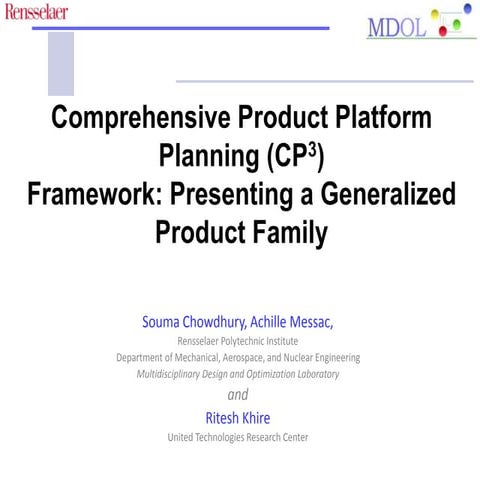 Rensselaer

MDOL

Comprehensive Product Platform Planning (CP$^3$) Framework: Presenting a Generalized Product Family

Souma Chowdhury, Achille Messac,
Rensselaer Polytechnic Institute
Department of Mechanical, Aerospace, and Nuclear Engineering
Multidisciplinary Design and Optimization Laboratory
and
Ritesh Khire
United Technologies Research Center